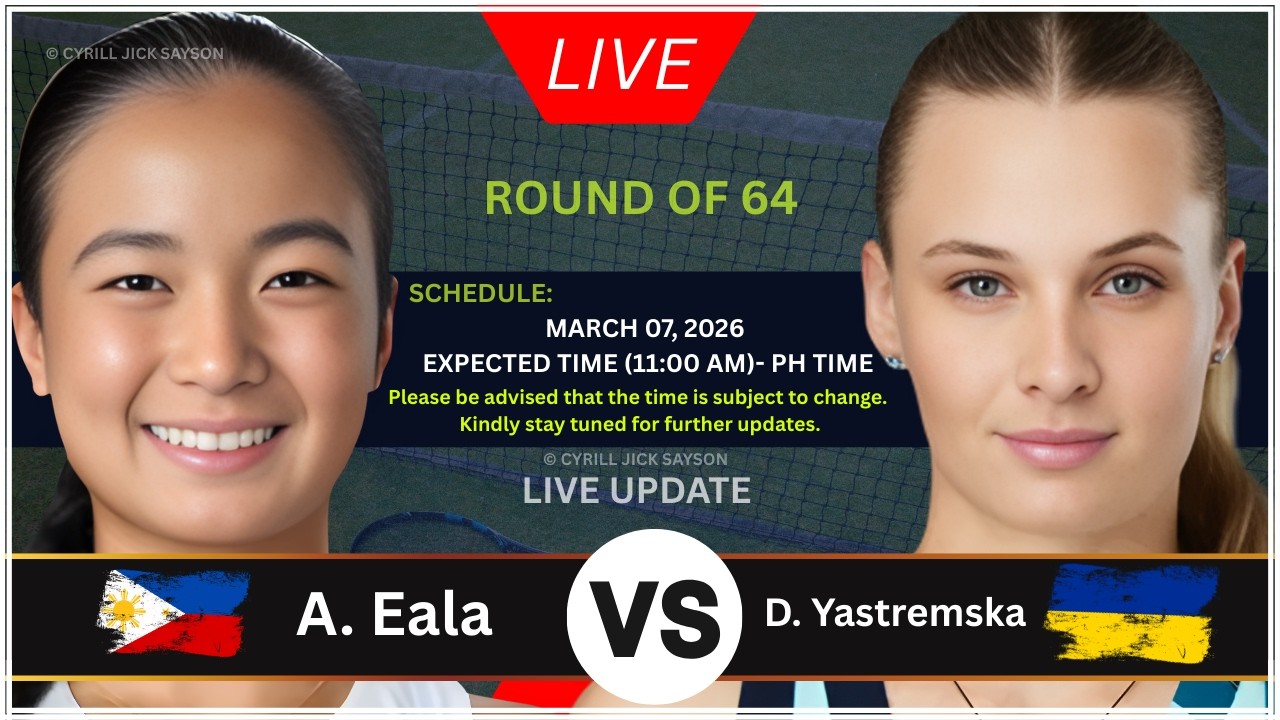 © CYRILL JICK SAYSON

LIVE

ROUND OF 64

SCHEDULE:
MARCH 07, 2026
EXPECTED TIME (11:00 AM)- PH TIME
Please be advised that the time is subject to change.
Kindly stay tuned for further updates.

© CYRILL JICK SAYSON
LIVE UPDATE

A. Eala

VS

D. Yastremska